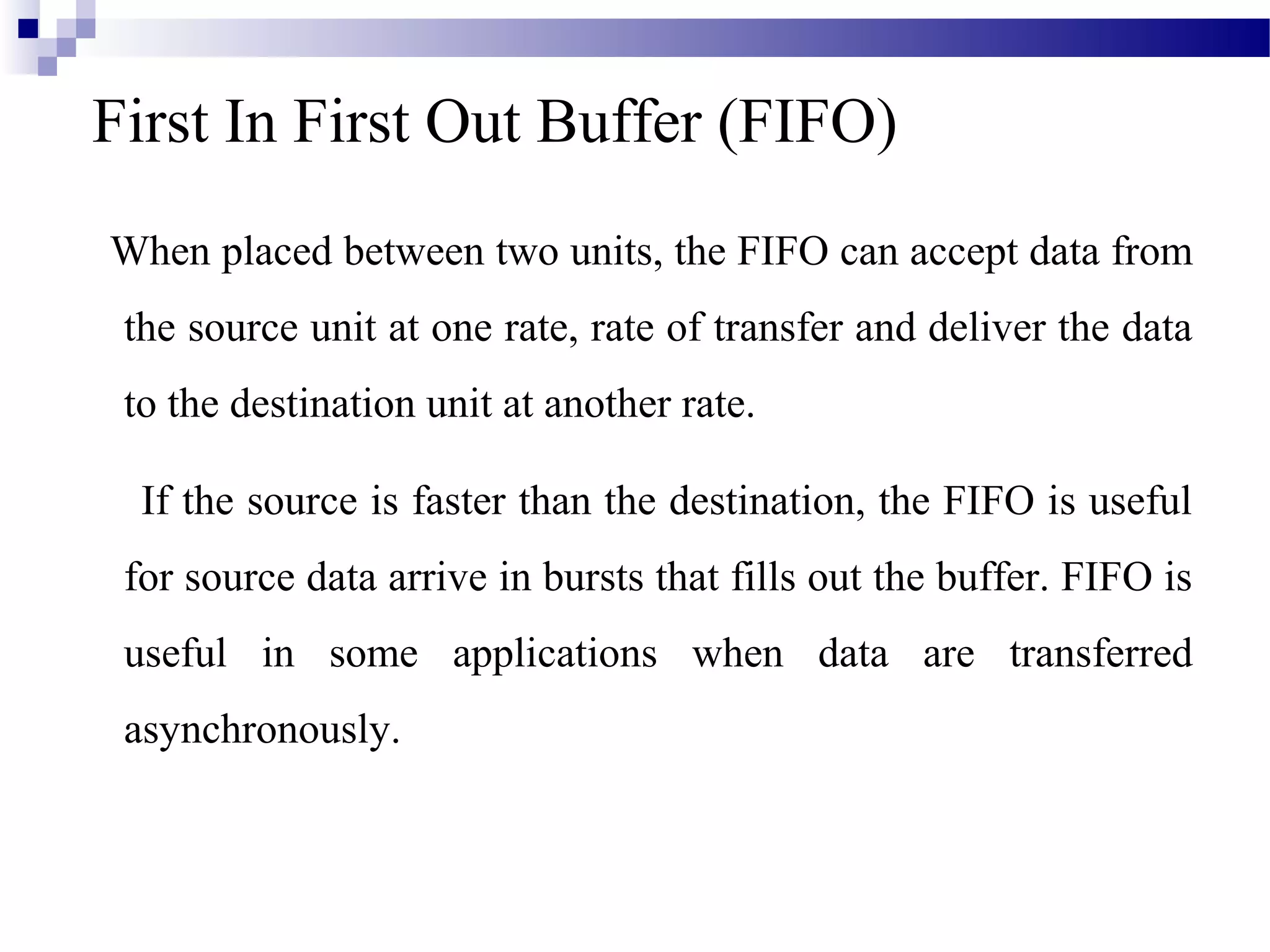 First In First Out Buffer (FIFO)

When placed between two units, the FIFO can accept data from the source unit at one rate, rate of transfer and deliver the data to the destination unit at another rate.

If the source is faster than the destination, the FIFO is useful for source data arrive in bursts that fills out the buffer. FIFO is useful in some applications when data are transferred asynchronously.